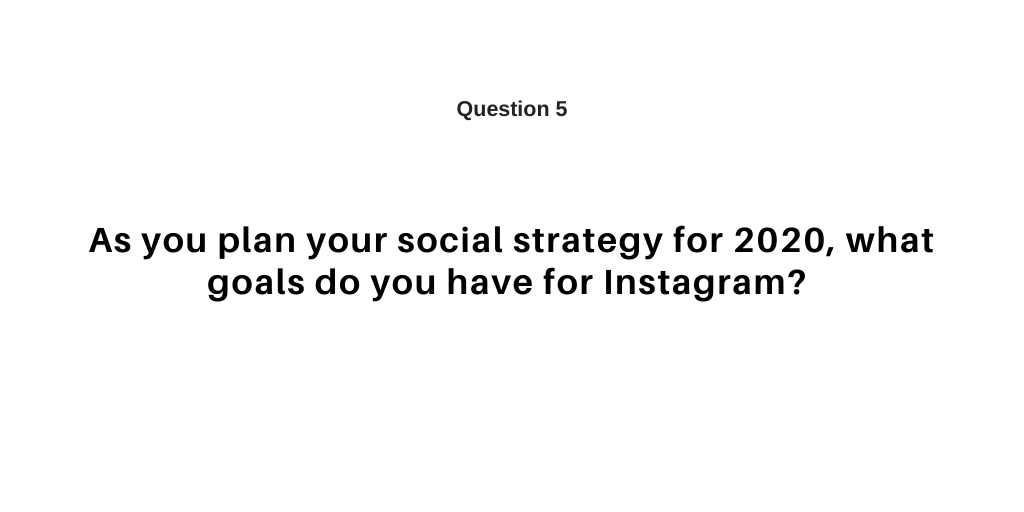 Question 5

As you plan your social strategy for 2020, what goals do you have for Instagram?